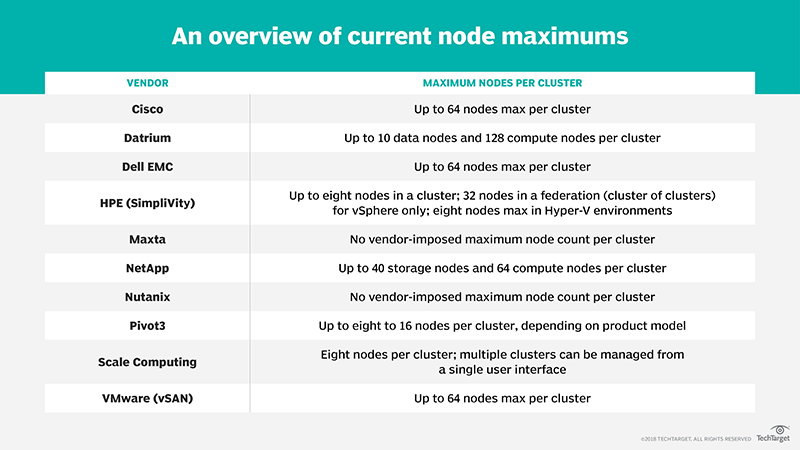 An overview of current node maximums

| VENDOR | MAXIMUM NODES PER CLUSTER |
|---|---|
| Cisco | Up to 64 nodes max per cluster |
| Datrium | Up to 10 data nodes and 128 compute nodes per cluster |
| Dell EMC | Up to 64 nodes max per cluster |
| HPE (SimpliVity) | Up to eight nodes in a cluster; 32 nodes in a federation (cluster of clusters) for vSphere only; eight nodes max in Hyper-V environments |
| Maxta | No vendor-imposed maximum node count per cluster |
| NetApp | Up to 40 storage nodes and 64 compute nodes per cluster |
| Nutanix | No vendor-imposed maximum node count per cluster |
| Pivot3 | Up to eight to 16 nodes per cluster, depending on product model |
| Scale Computing | Eight nodes per cluster; multiple clusters can be managed from a single user interface |
| VMware (vSAN) | Up to 64 nodes max per cluster |

©2018 TECHTARGET. ALL RIGHTS RESERVED TechTarget